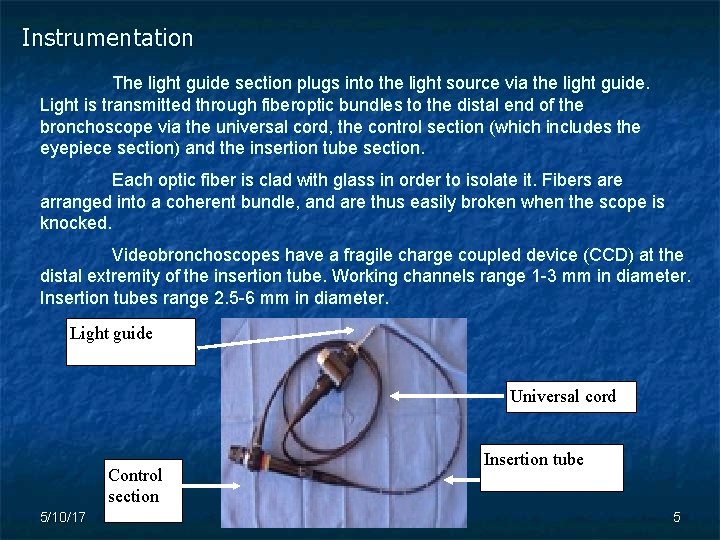 Instrumentation

The light guide section plugs into the light source via the light guide. Light is transmitted through fiberoptic bundles to the distal end of the bronchoscope via the universal cord, the control section (which includes the eyepiece section) and the insertion tube section.

Each optic fiber is clad with glass in order to isolate it. Fibers are arranged into a coherent bundle, and are thus easily broken when the scope is knocked.

Videobronchoscopes have a fragile charge coupled device (CCD) at the distal extremity of the insertion tube. Working channels range 1-3 mm in diameter. Insertion tubes range 2.5-6 mm in diameter.

Light guide

Universal cord

Insertion tube

Control section

5/10/17

5